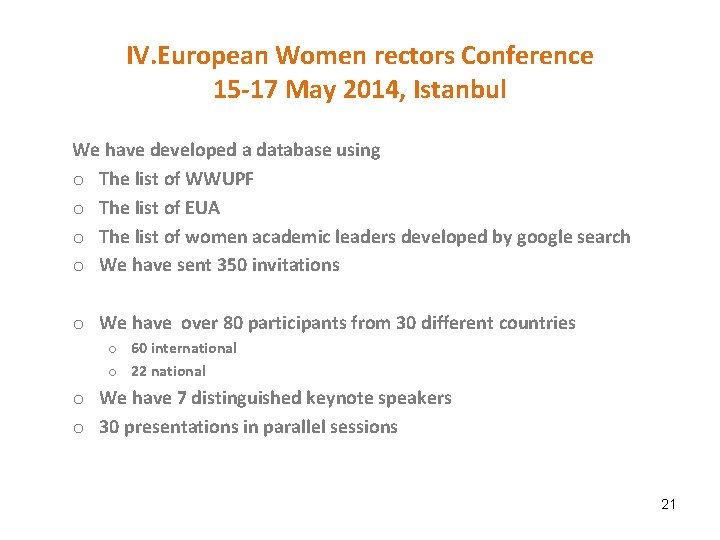 IV.European Women rectors Conference
15-17 May 2014, Istanbul

We have developed a database using
o The list of WWUPF
o The list of EUA
o The list of women academic leaders developed by google search
o We have sent 350 invitations

o We have over 80 participants from 30 different countries
o 60 international
o 22 national
o We have 7 distinguished keynote speakers
o 30 presentations in parallel sessions

21